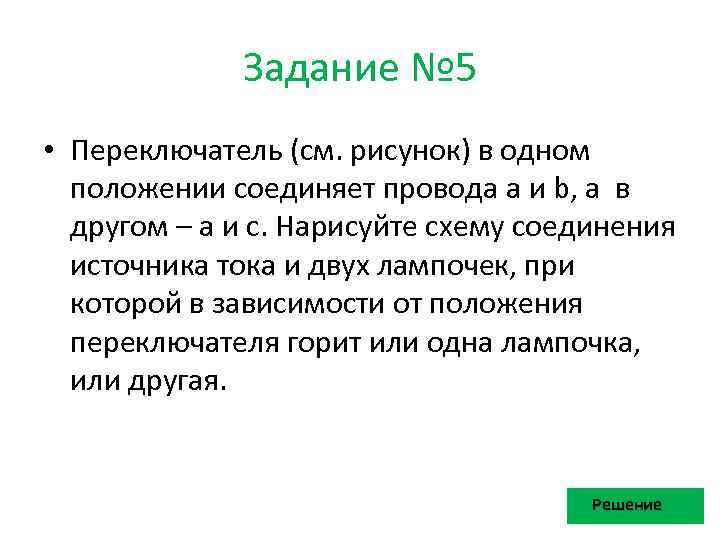 Задание №5

• Переключатель (см. рисунок) в одном положении соединяет провода a и b, а в другом – a и c. Нарисуйте схему соединения источника тока и двух лампочек, при которой в зависимости от положения переключателя горит или одна лампочка, или другая.

Решение